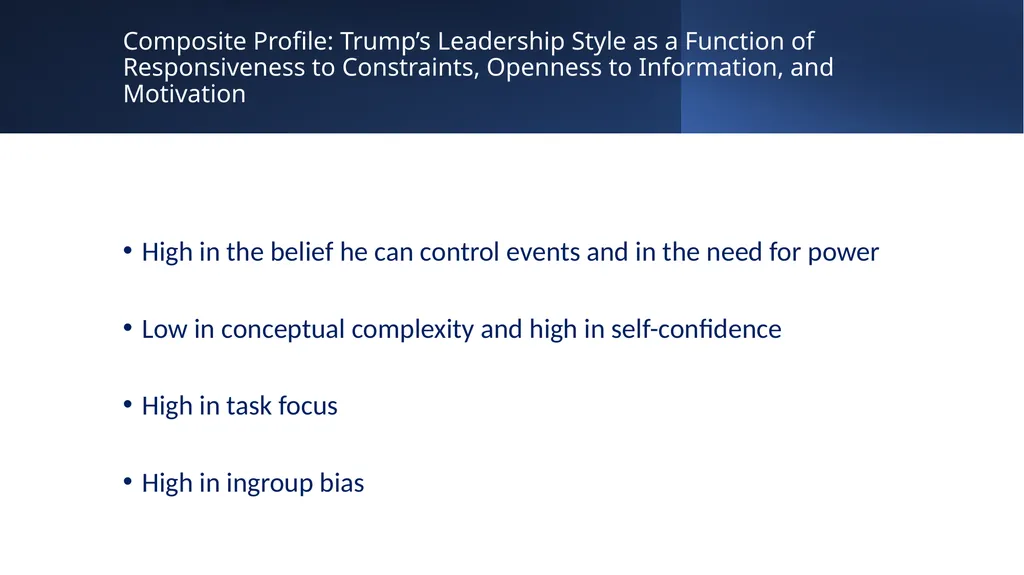 Composite Profile: Trump’s Leadership Style as a Function of Responsiveness to Constraints, Openness to Information, and Motivation

• High in the belief he can control events and in the need for power

• Low in conceptual complexity and high in self-confidence

• High in task focus

• High in ingroup bias